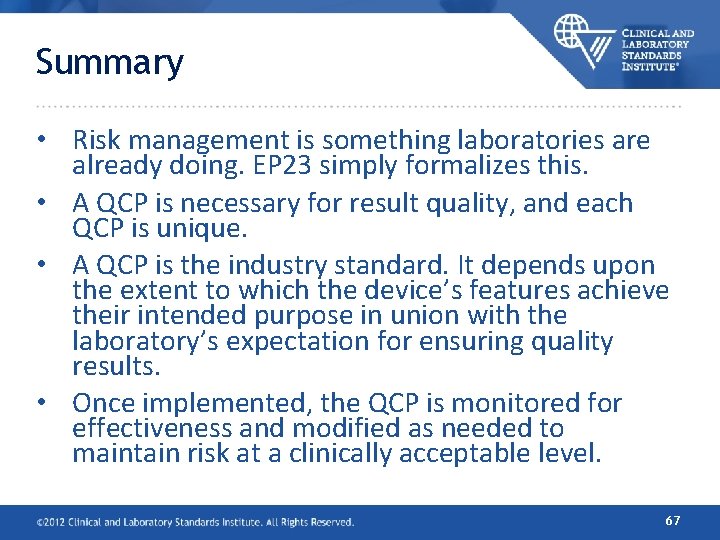 Summary

CLINICAL AND LABORATORY STANDARDS INSTITUTE®

• Risk management is something laboratories are already doing. EP23 simply formalizes this.

• A QCP is necessary for result quality, and each QCP is unique.

• A QCP is the industry standard. It depends upon the extent to which the device's features achieve their intended purpose in union with the laboratory's expectation for ensuring quality results.

• Once implemented, the QCP is monitored for effectiveness and modified as needed to maintain risk at a clinically acceptable level.

©2012 Clinical and Laboratory Standards Institute. All Rights Reserved.

67